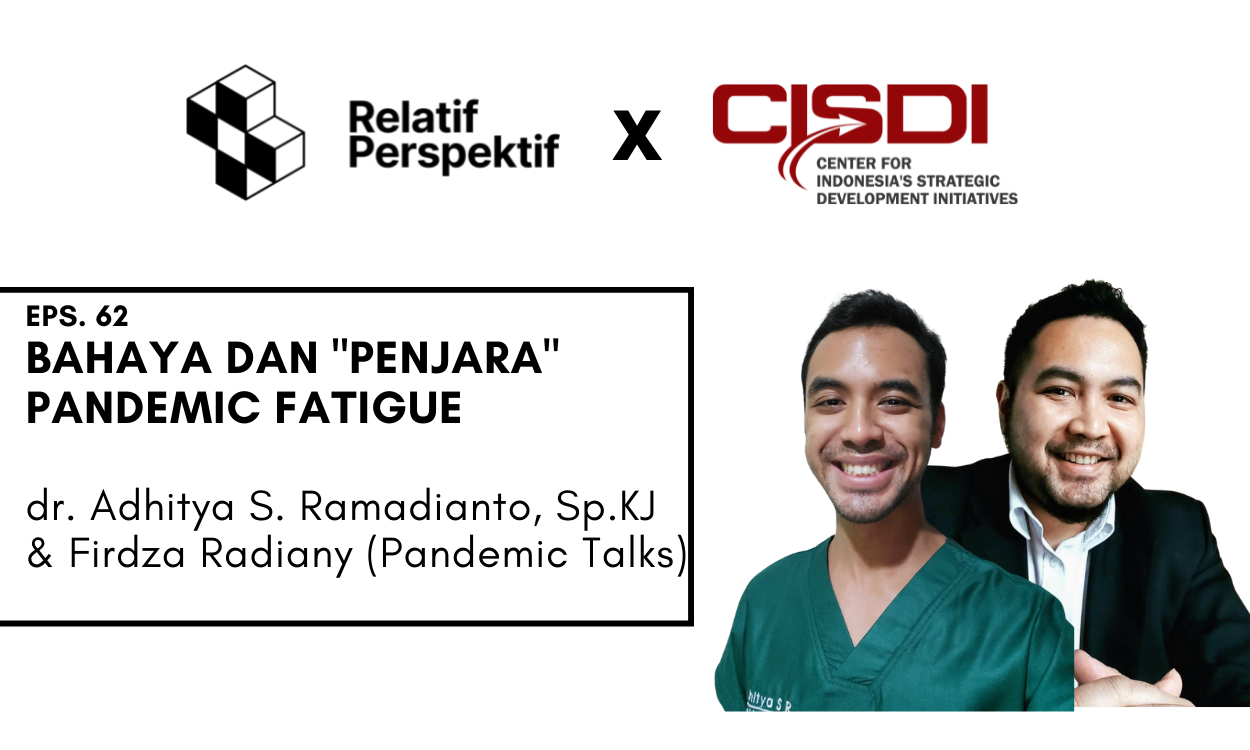 Relatif Perspektif

X

CISDI
CENTER FOR INDONESIA'S STRATEGIC DEVELOPMENT INITIATIVES

EPS. 62
BAHAYA DAN "PENJARA" PANDEMIC FATIGUE

dr. Adhitya S. Ramadianto, Sp.KJ & Firdza Radiany (Pandemic Talks)

hitya S R